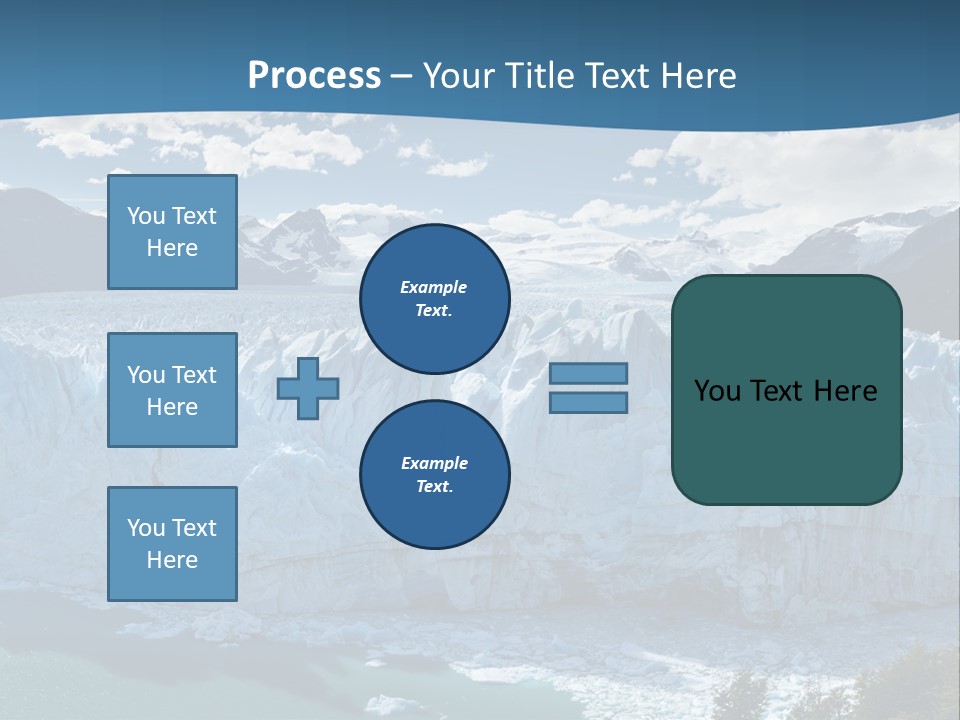 Process – Your Title Text Here

You Text Here

You Text Here

You Text Here

Example Text.

Example Text.

You Text Here